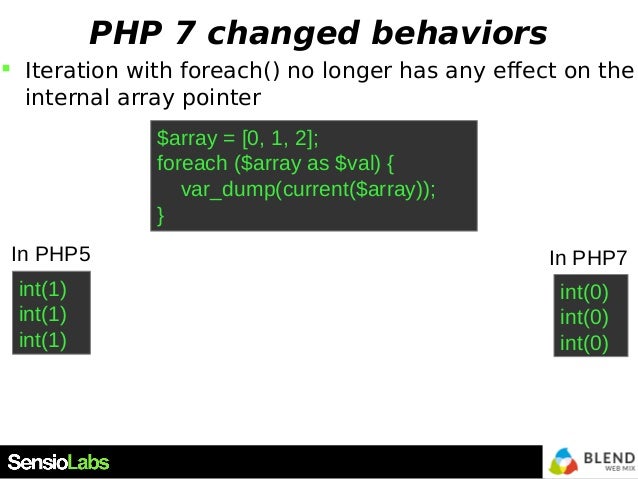 PHP 7 changed behaviors

Iteration with foreach() no longer has any effect on the internal array pointer

$array = [0, 1, 2];
foreach ($array as $val) {
    var_dump(current($array));
}

In PHP5

int(1)
int(1)
int(1)

In PHP7

int(0)
int(0)
int(0)

SensioLabs

BLEND WEB MIX